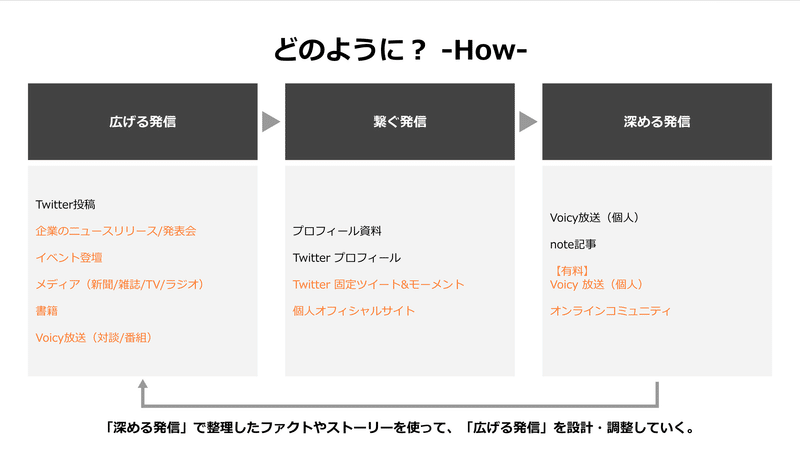 どのように？ -How-

広げる発信

Twitter投稿
企業のニュースリリース/発表会
イベント登壇
メディア（新聞/雑誌/TV/ラジオ）
書籍
Voicy放送（対談/番組）

繋ぐ発信

プロフィール資料
Twitter プロフィール
Twitter 固定ツイート&モーメント
個人オフィシャルサイト

深める発信

Voicy放送（個人）
note記事
【有料】
Voicy 放送（個人）
オンラインコミュニティ

「深める発信」で整理したファクトやストーリーを使って、「広げる発信」を設計・調整していく。